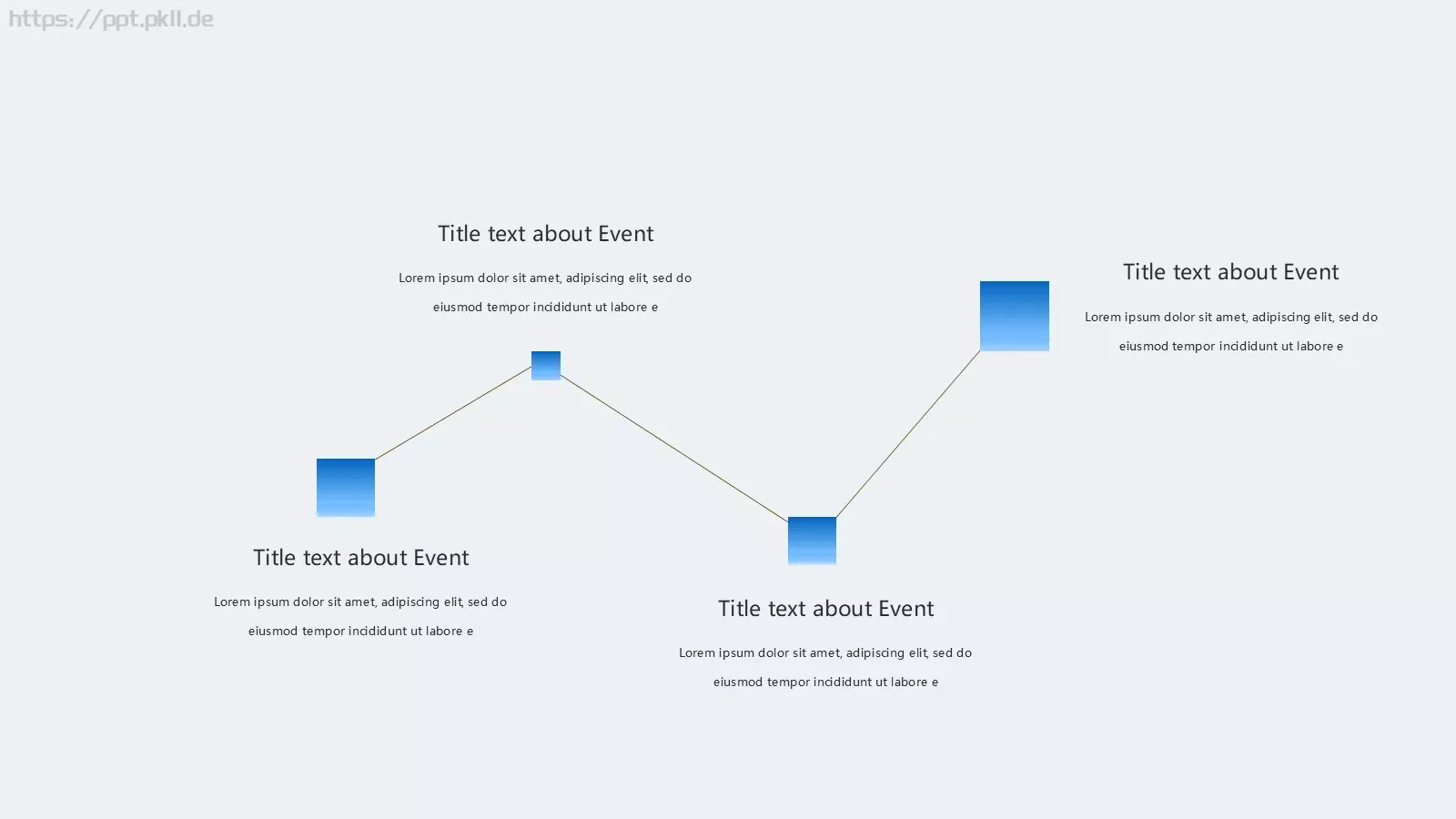 https://ppt.pkll.de

Title text about Event

Lorem ipsum dolor sit amet, adipiscing elit, sed do eiusmod tempor incididunt ut labore e

Title text about Event

Lorem ipsum dolor sit amet, adipiscing elit, sed do eiusmod tempor incididunt ut labore e

Title text about Event

Lorem ipsum dolor sit amet, adipiscing elit, sed do eiusmod tempor incididunt ut labore e

Title text about Event

Lorem ipsum dolor sit amet, adipiscing elit, sed do eiusmod tempor incididunt ut labore e